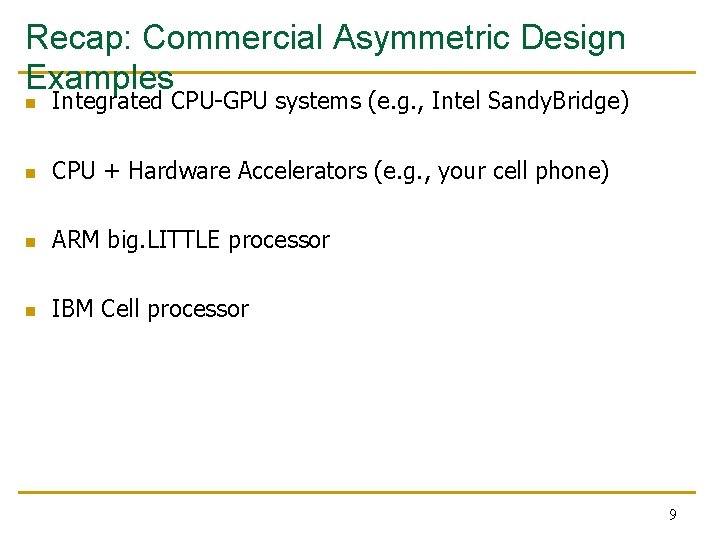 Recap: Commercial Asymmetric Design Examples

- Integrated CPU-GPU systems (e.g., Intel SandyBridge)
- CPU + Hardware Accelerators (e.g., your cell phone)
- ARM big.LITTLE processor
- IBM Cell processor

9